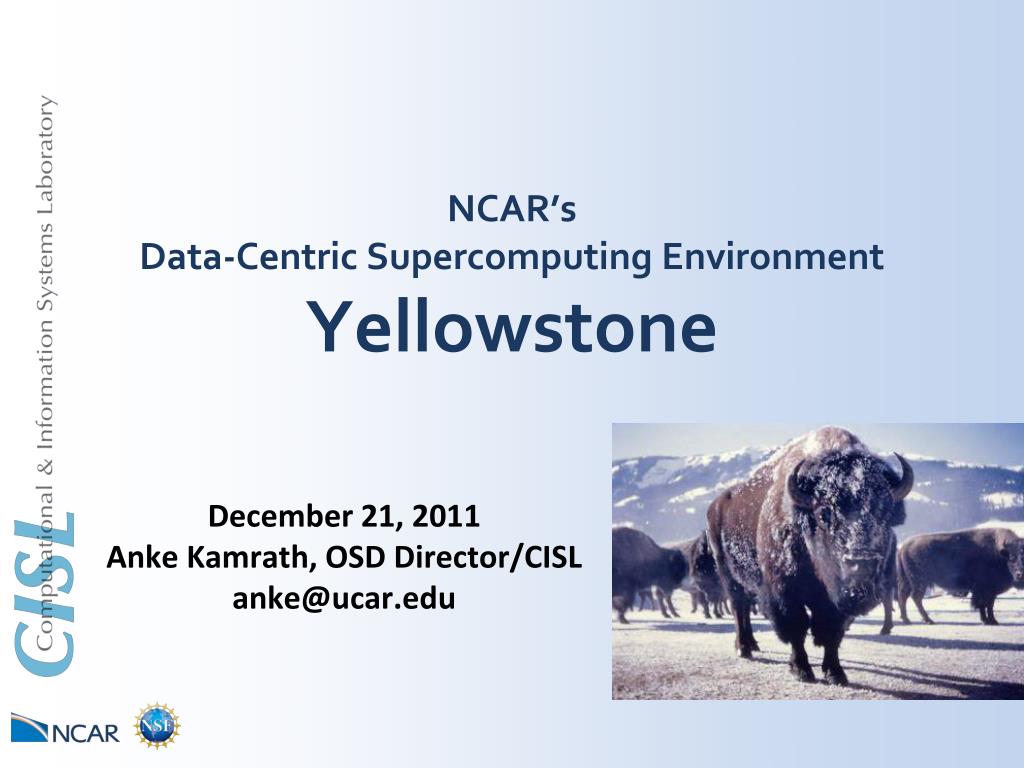 CISL Computational & Information Systems Laboratory

NCAR's
Data-Centric Supercomputing Environment
Yellowstone

December 21, 2011
Anke Kamrath, OSD Director/CISL
anke@ucar.edu

NCAR
NSF